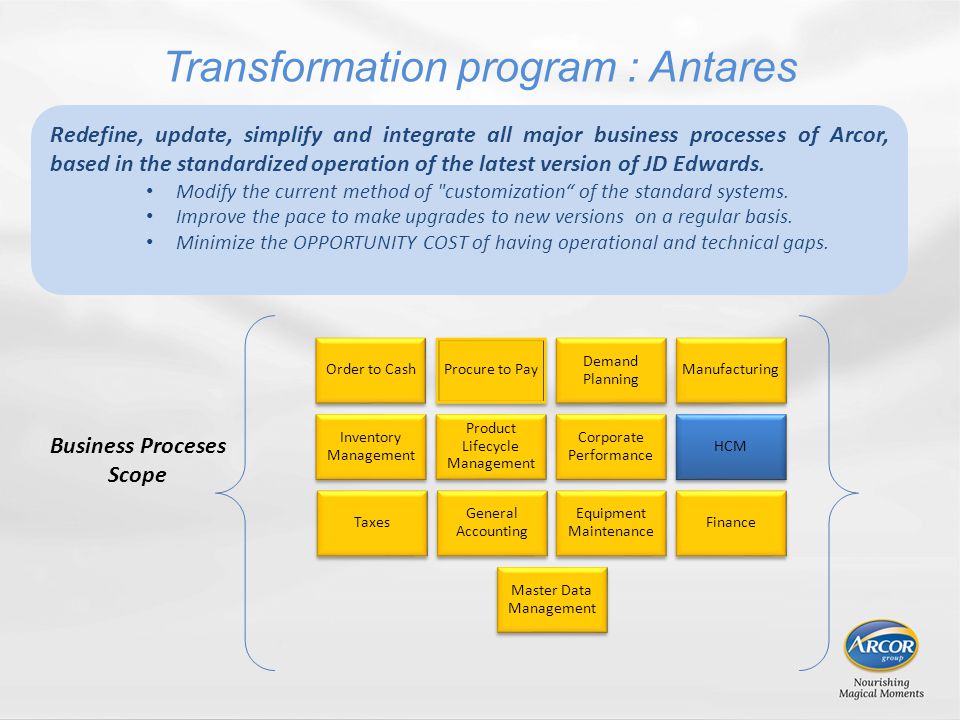 Transformation program : Antares

Redefine, update, simplify and integrate all major business processes of Arcor, based in the standardized operation of the latest version of JD Edwards.

• Modify the current method of "customization“ of the standard systems.
• Improve the pace to make upgrades to new versions on a regular basis.
• Minimize the OPPORTUNITY COST of having operational and technical gaps.

Business Proceses Scope

Order to Cash
Procure to Pay
Demand Planning
Manufacturing
Inventory Management
Product Lifecycle Management
Corporate Performance
HCM
Taxes
General Accounting
Equipment Maintenance
Finance
Master Data Management

ARCOR group
Nourishing Magical Moments